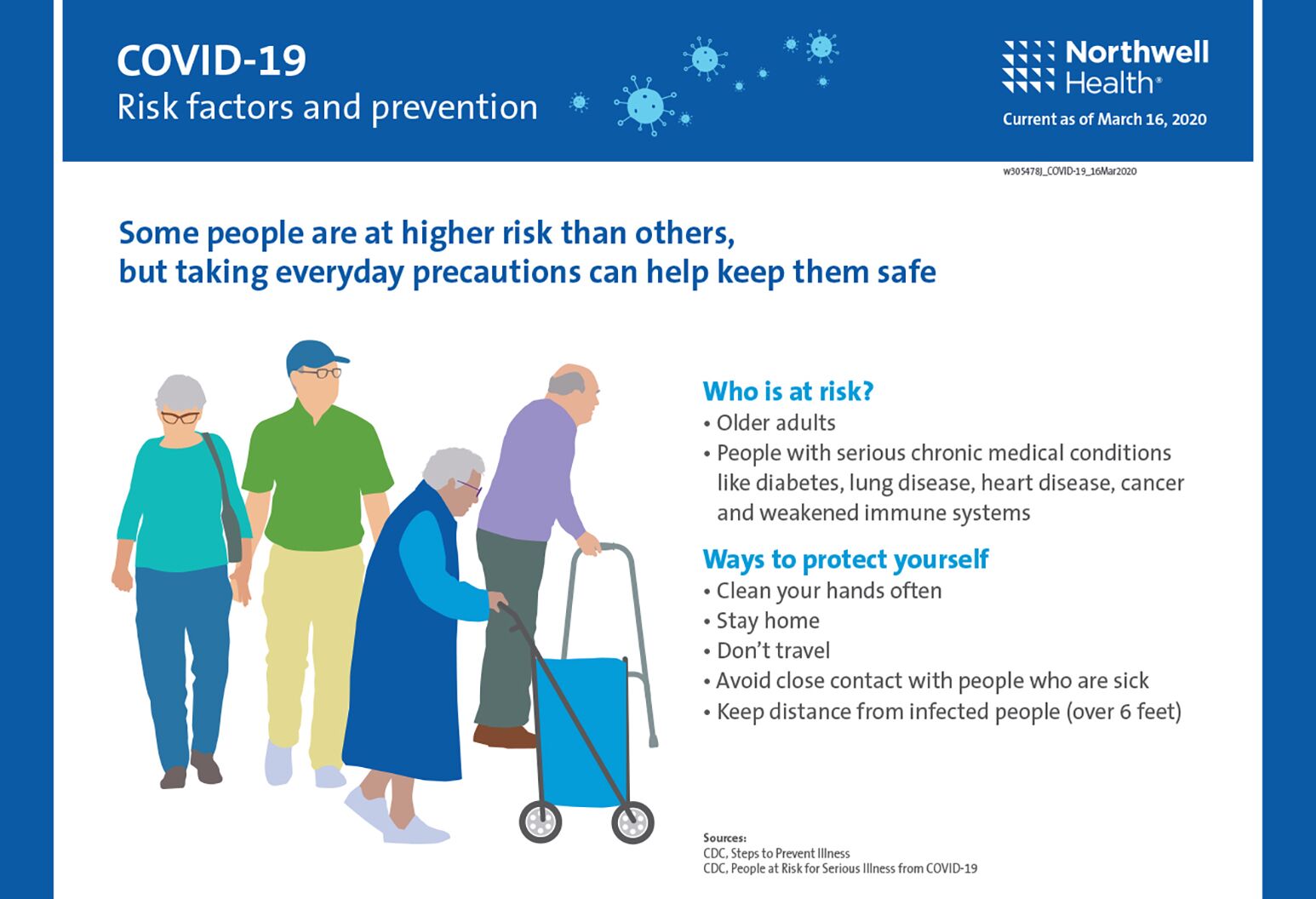 COVID-19
Risk factors and prevention

Northwell Health®
Current as of March 16, 2020

w305478J_COVID-19_16Mar2020

Some people are at higher risk than others, but taking everyday precautions can help keep them safe

Who is at risk?
• Older adults
• People with serious chronic medical conditions like diabetes, lung disease, heart disease, cancer and weakened immune systems

Ways to protect yourself
• Clean your hands often
• Stay home
• Don't travel
• Avoid close contact with people who are sick
• Keep distance from infected people (over 6 feet)

Sources:
CDC, Steps to Prevent Illness
CDC, People at Risk for Serious Illness from COVID-19